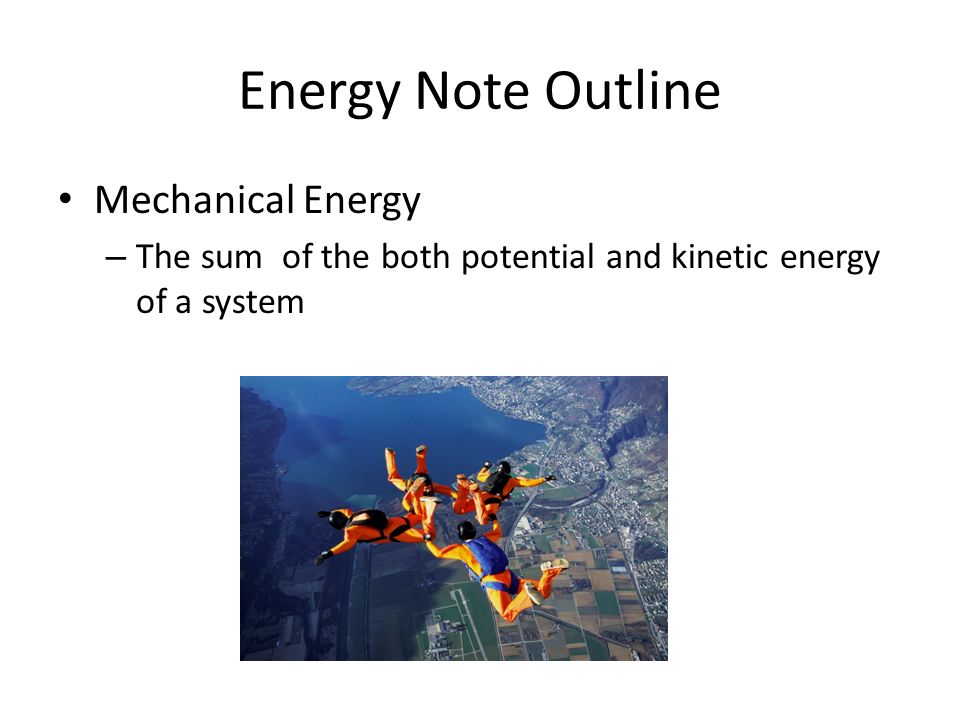 Energy Note Outline

• Mechanical Energy

– The sum of the both potential and kinetic energy of a system